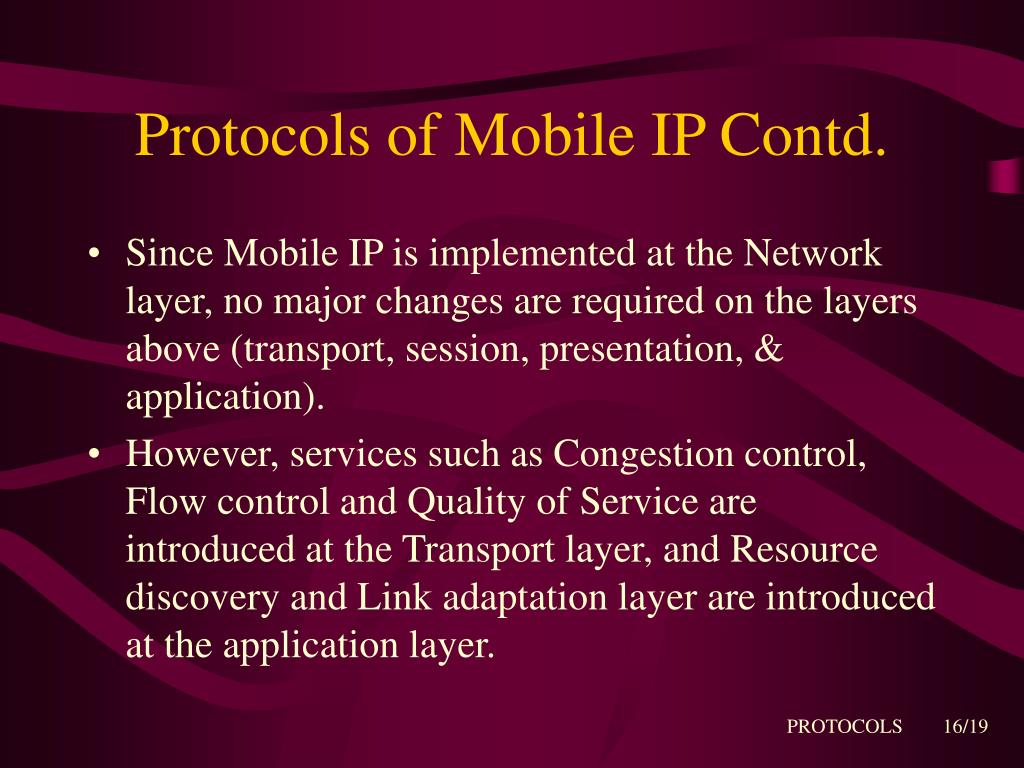 Protocols of Mobile IP Contd.

• Since Mobile IP is implemented at the Network layer, no major changes are required on the layers above (transport, session, presentation, & application).

• However, services such as Congestion control, Flow control and Quality of Service are introduced at the Transport layer, and Resource discovery and Link adaptation layer are introduced at the application layer.

PROTOCOLS 16/19